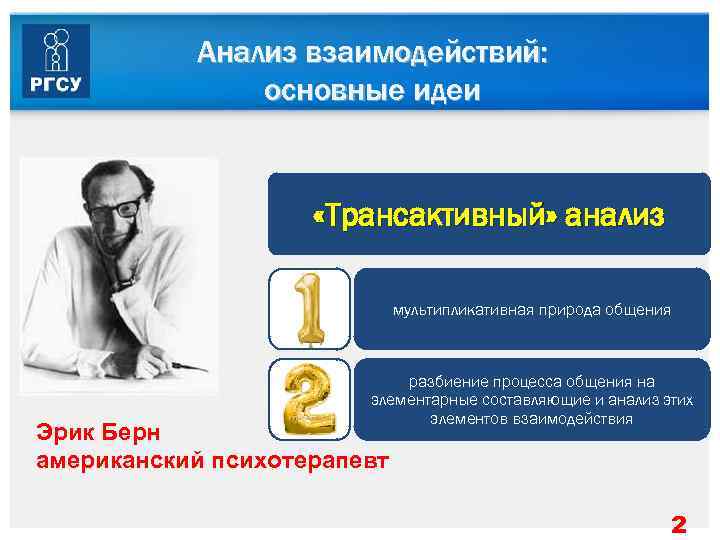 РГСУ

Анализ взаимодействий: основные идеи

«Трансактивный» анализ

1

мультипликативная природа общения

2

разбиение процесса общения на элементарные составляющие и анализ этих элементов взаимодействия

Эрик Берн
американский психотерапевт

2